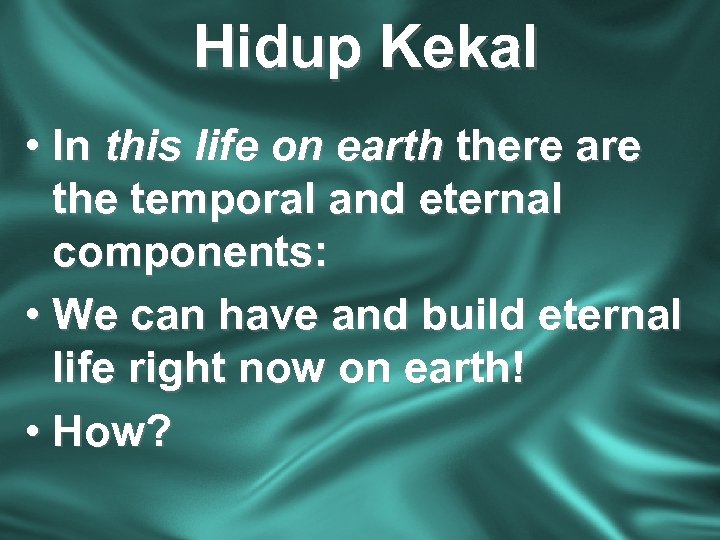 Hidup Kekal

• In this life on earth there are the temporal and eternal components:
• We can have and build eternal life right now on earth!
• How?